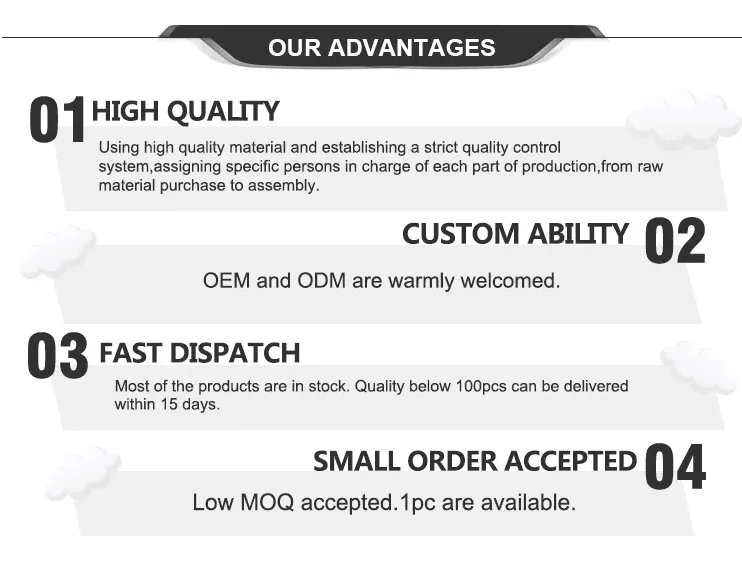 OUR ADVANTAGES

01 HIGH QUALITY

Using high quality material and establishing a strict quality control system,assigning specific persons in charge of each part of production,from raw material purchase to assembly.

CUSTOM ABILITY 02

OEM and ODM are warmly welcomed.

03 FAST DISPATCH

Most of the products are in stock. Quality below 100pcs can be delivered within 15 days.

SMALL ORDER ACCEPTED 04

Low MOQ accepted.1pc are available.